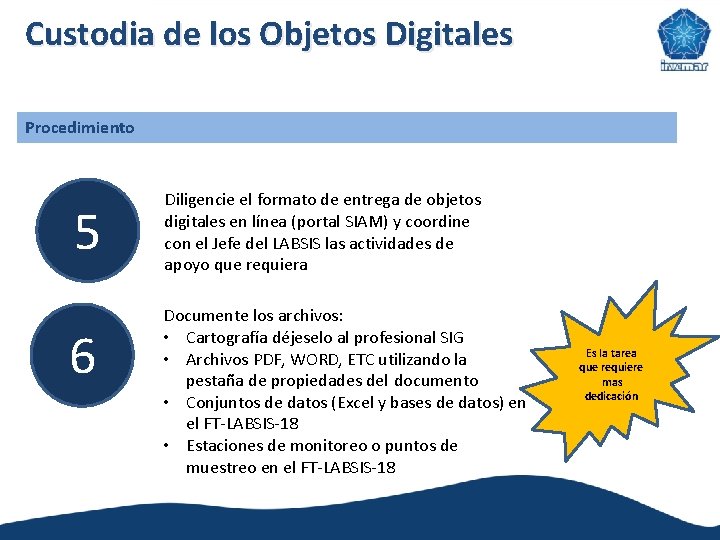 Custodia de los Objetos Digitales

invemar

Procedimiento

5

Diligencie el formato de entrega de objetos digitales en línea (portal SIAM) y coordine con el Jefe del LABSIS las actividades de apoyo que requiera

6

Documente los archivos:
• Cartografía déjeselo al profesional SIG
• Archivos PDF, WORD, ETC utilizando la pestaña de propiedades del documento
• Conjuntos de datos (Excel y bases de datos) en el FT-LABSIS-18
• Estaciones de monitoreo o puntos de muestreo en el FT-LABSIS-18

Es la tarea que requiere mas dedicación